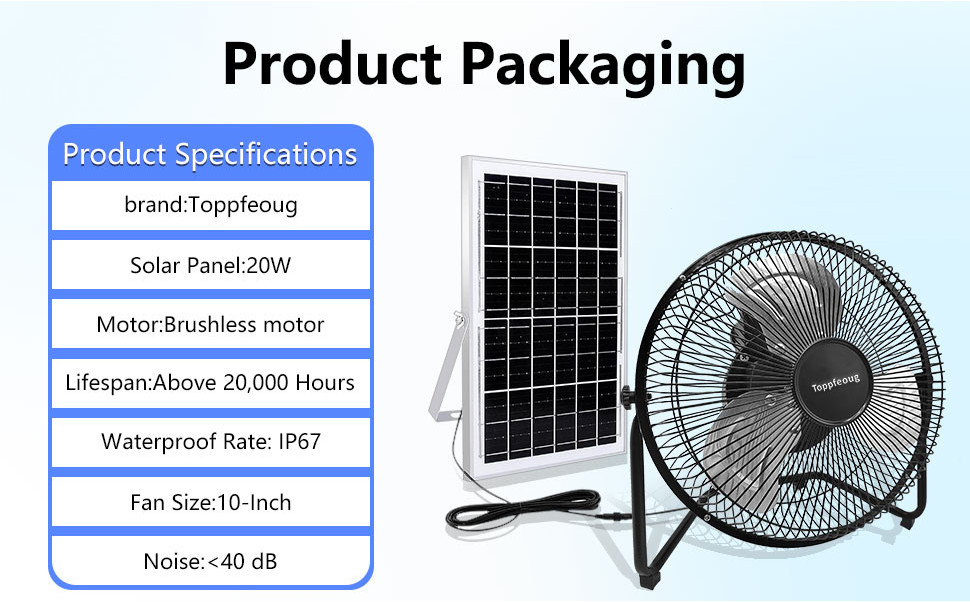 Product Packaging

Product Specifications

brand:Toppfeoug

Solar Panel:20W

Motor:Brushless motor

Lifespan:Above 20,000 Hours

Waterproof Rate: IP67

Fan Size:10-Inch

Noise:<40 dB

Toppfeoug